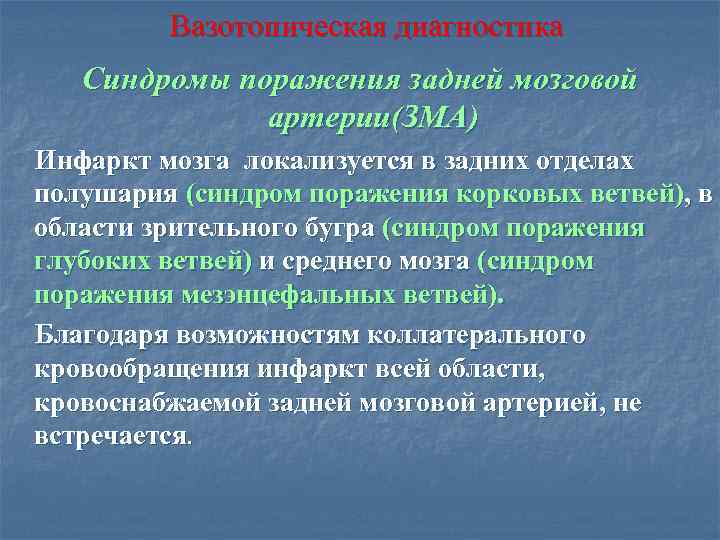 Вазотопическая диагностика

Синдромы поражения задней мозговой артерии(ЗМА)

Инфаркт мозга локализуется в задних отделах полушария (синдром поражения корковых ветвей), в области зрительного бугра (синдром поражения глубоких ветвей) и среднего мозга (синдром поражения мезэнцефальных ветвей).

Благодаря возможностям коллатерального кровообращения инфаркт всей области, кровоснабжаемой задней мозговой артерией, не встречается.